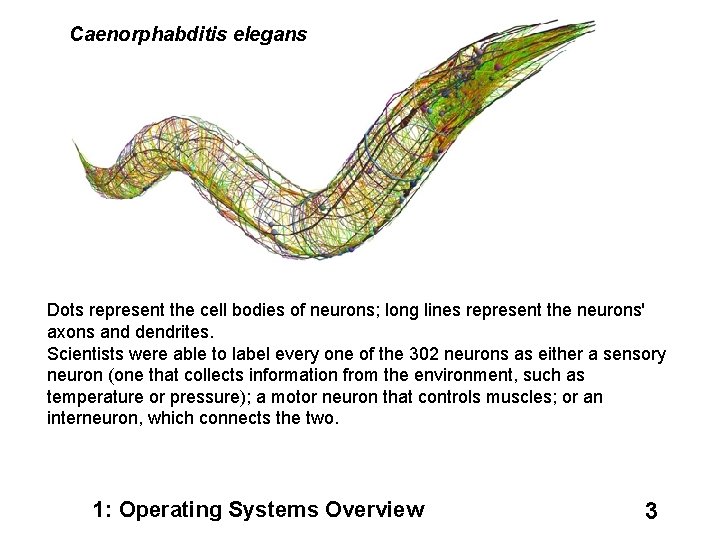 Caenorphabditis elegans

Dots represent the cell bodies of neurons; long lines represent the neurons' axons and dendrites.

Scientists were able to label every one of the 302 neurons as either a sensory neuron (one that collects information from the environment, such as temperature or pressure); a motor neuron that controls muscles; or an interneuron, which connects the two.

1: Operating Systems Overview

3